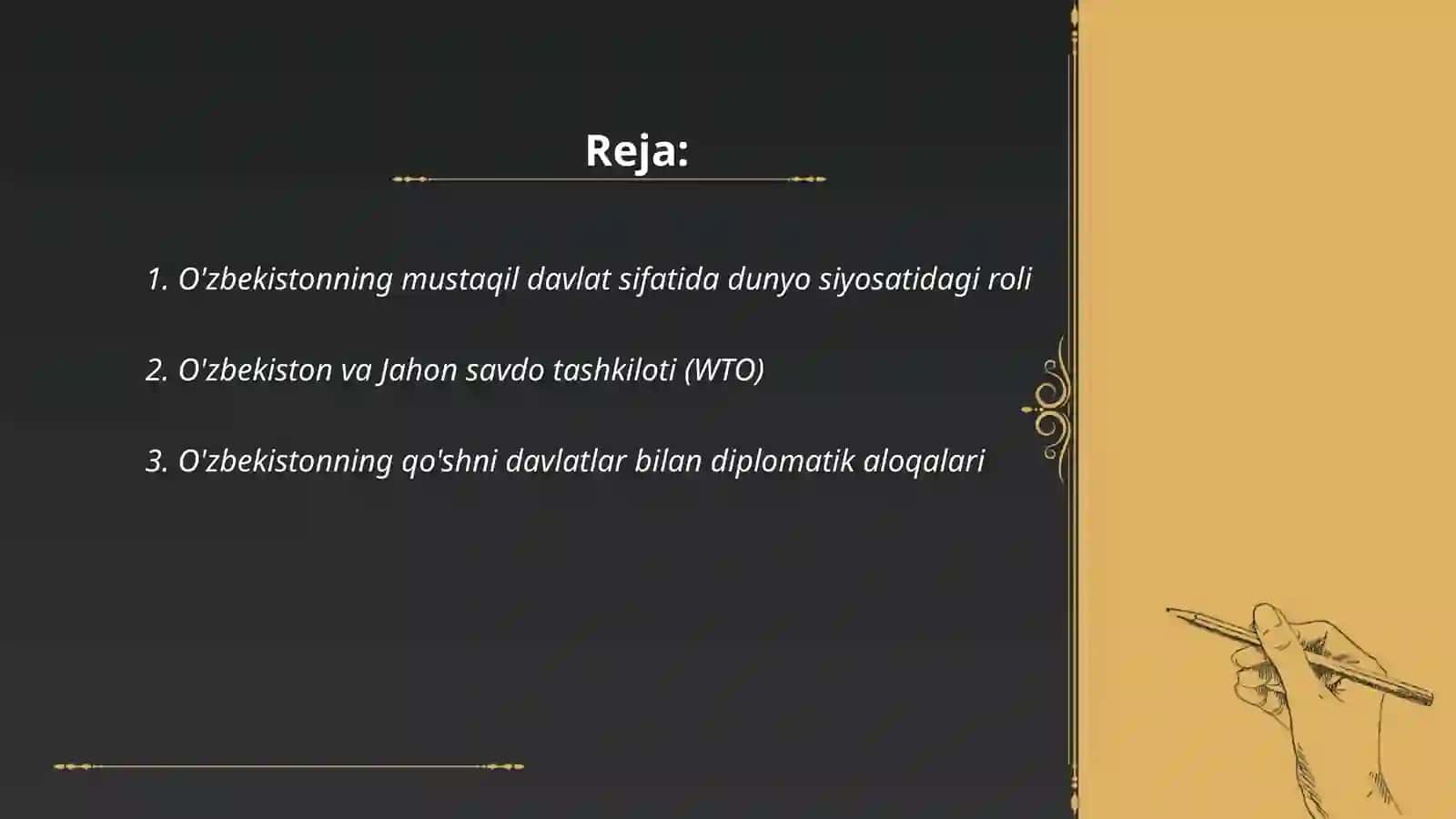 Reja:

1. O'zbekistonning mustaqil davlat sifatida dunyo siyosatidagi roli

2. O'zbekiston va Jahon savdo tashkiloti (WTO)

3. O'zbekistonning qo'shni davlatlar bilan diplomatik aloqalari